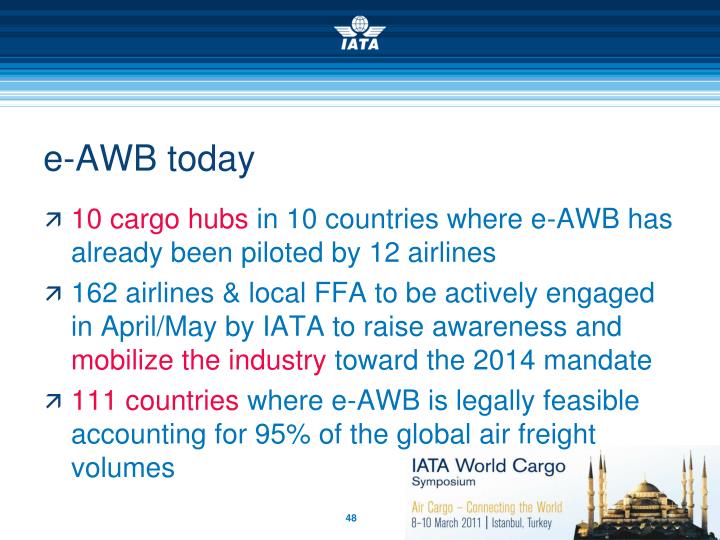 IATA

e-AWB today

↗ 10 cargo hubs in 10 countries where e-AWB has already been piloted by 12 airlines

↗ 162 airlines & local FFA to be actively engaged in April/May by IATA to raise awareness and mobilize the industry toward the 2014 mandate

↗ 111 countries where e-AWB is legally feasible accounting for 95% of the global air freight volumes

IATA World Cargo Symposium

Air Cargo – Connecting the World
8-10 March 2011 | Istanbul, Turkey

48